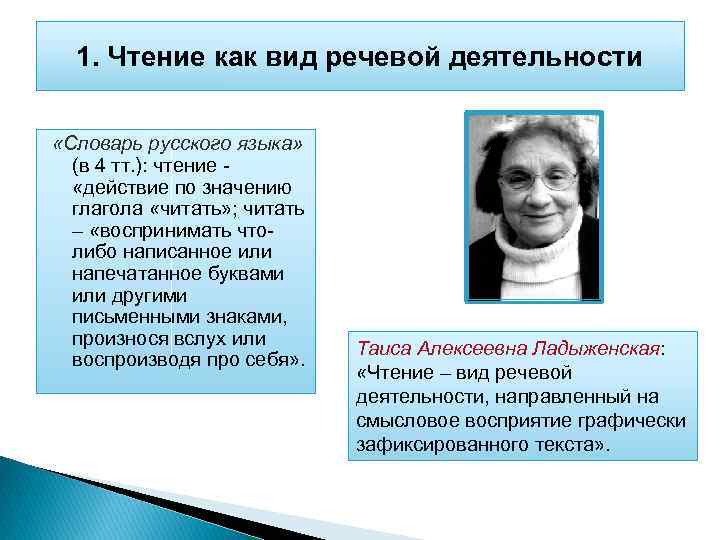 1. Чтение как вид речевой деятельности

«Словарь русского языка» (в 4 тт.): чтение - «действие по значению глагола «читать»; читать – «воспринимать что-либо написанное или напечатанное буквами или другими письменными знаками, произнося вслух или воспроизводя про себя».

Таиса Алексеевна Ладыженская: «Чтение – вид речевой деятельности, направленный на смысловое восприятие графически зафиксированного текста».